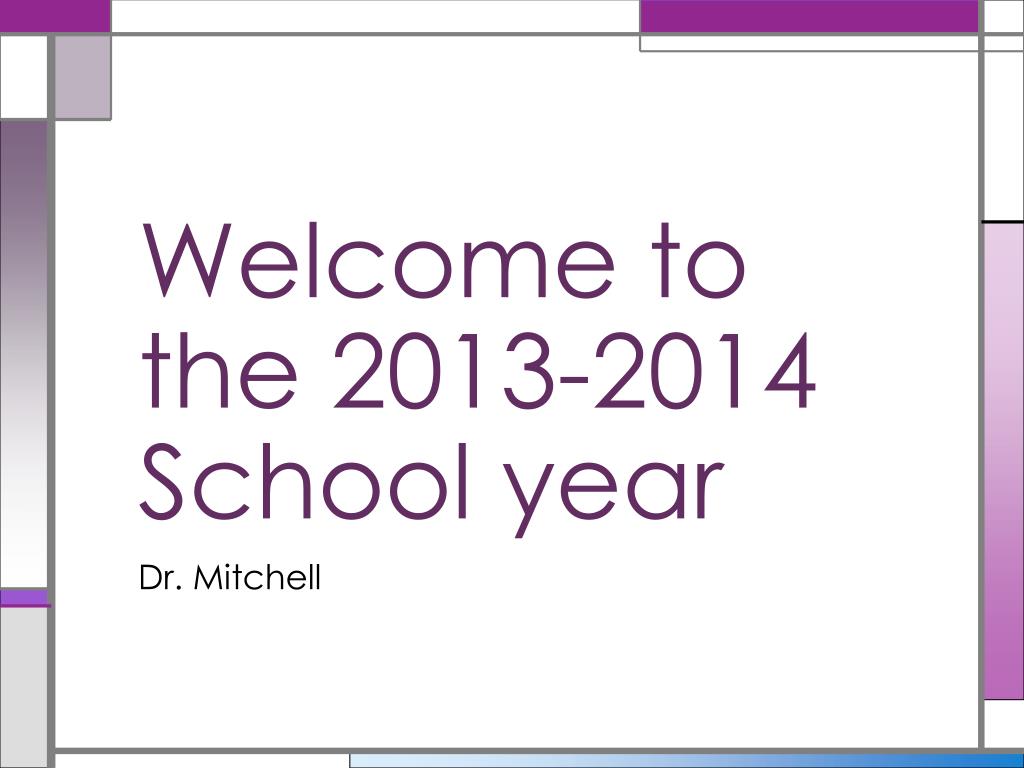 Welcome to the 2013-2014 School year

Dr. Mitchell